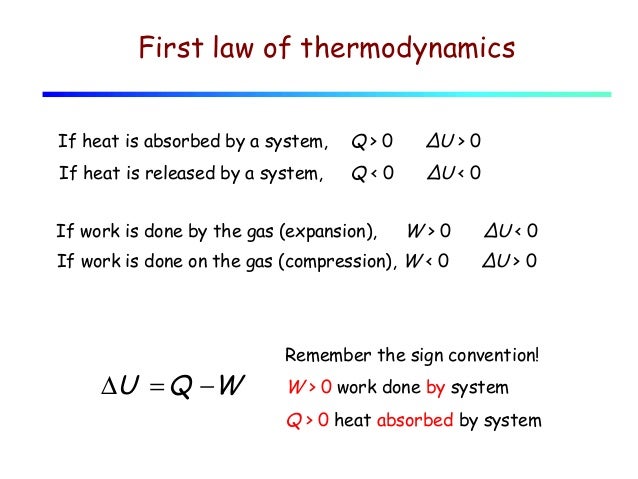 First law of thermodynamics

If heat is absorbed by a system, $Q > 0$ $\Delta U > 0$

If heat is released by a system, $Q < 0$ $\Delta U < 0$

If work is done by the gas (expansion), $W > 0$ $\Delta U < 0$

If work is done on the gas (compression), $W < 0$ $\Delta U > 0$

$\Delta U = Q - W$

Remember the sign convention!

$W > 0$ work done by system

$Q > 0$ heat absorbed by system